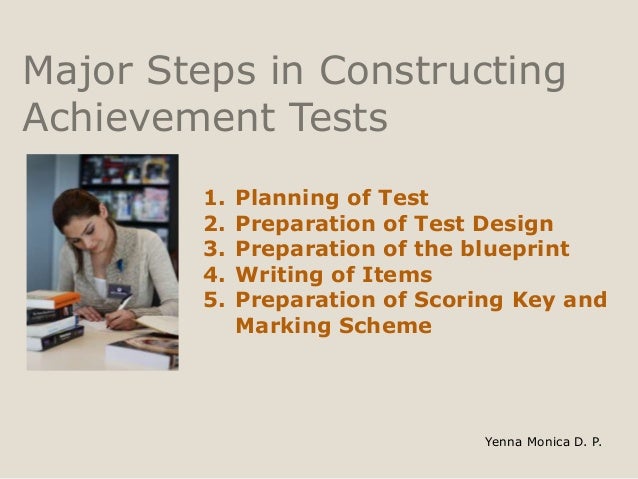 Major Steps in Constructing Achievement Tests

1. Planning of Test
2. Preparation of Test Design
3. Preparation of the blueprint
4. Writing of Items
5. Preparation of Scoring Key and Marking Scheme

Yenna Monica D. P.